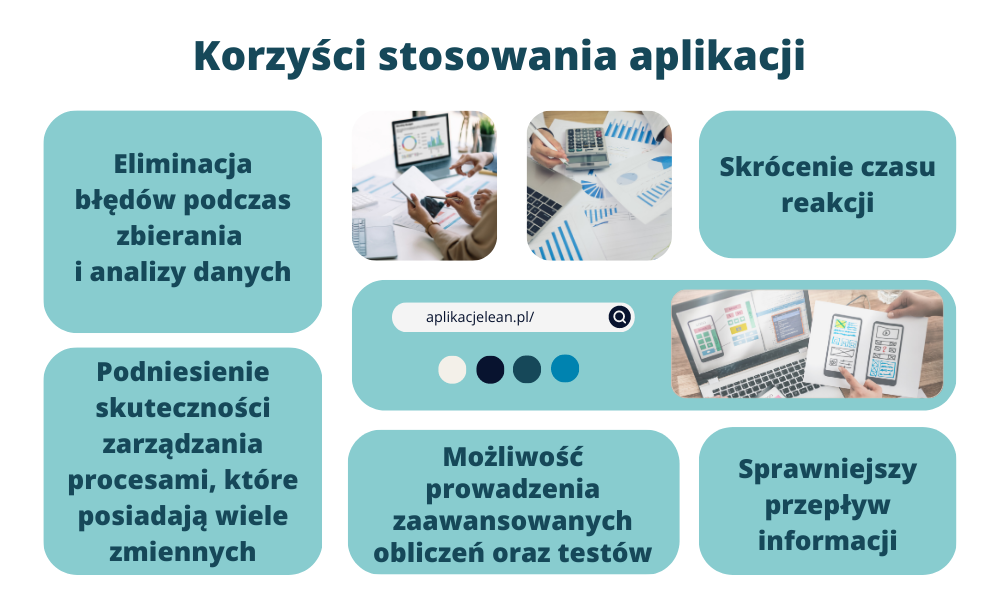 Korzyści stosowania aplikacji

Eliminacja błędów podczas zbierania i analizy danych

Skrócenie czasu reakcji

aplikacjelean.pl/

Podniesienie skuteczności zarządzania procesami, które posiadają wiele zmiennych

Możliwość prowadzenia zaawansowanych obliczeń oraz testów

Sprawniejszy przepływ informacji